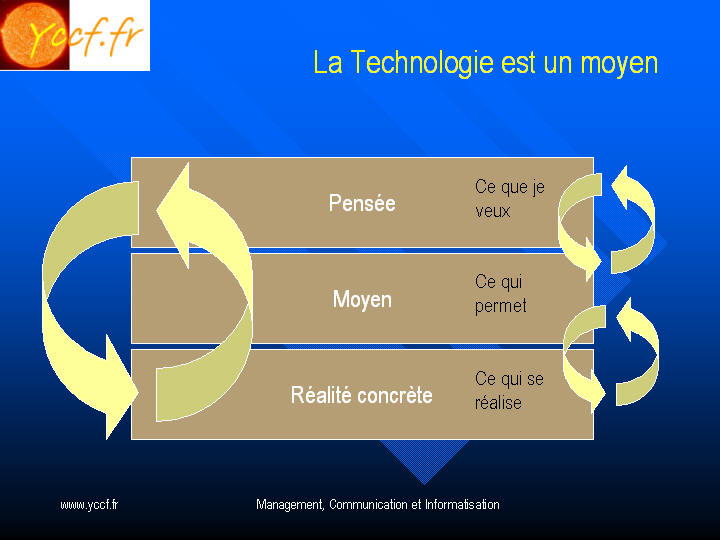 Yccf.fr

La Technologie est un moyen

Pensée

Ce que je veux

Moyen

Ce qui permet

Réalité concrète

Ce qui se réalise

www.yccf.fr

Management, Communication et Informatisation